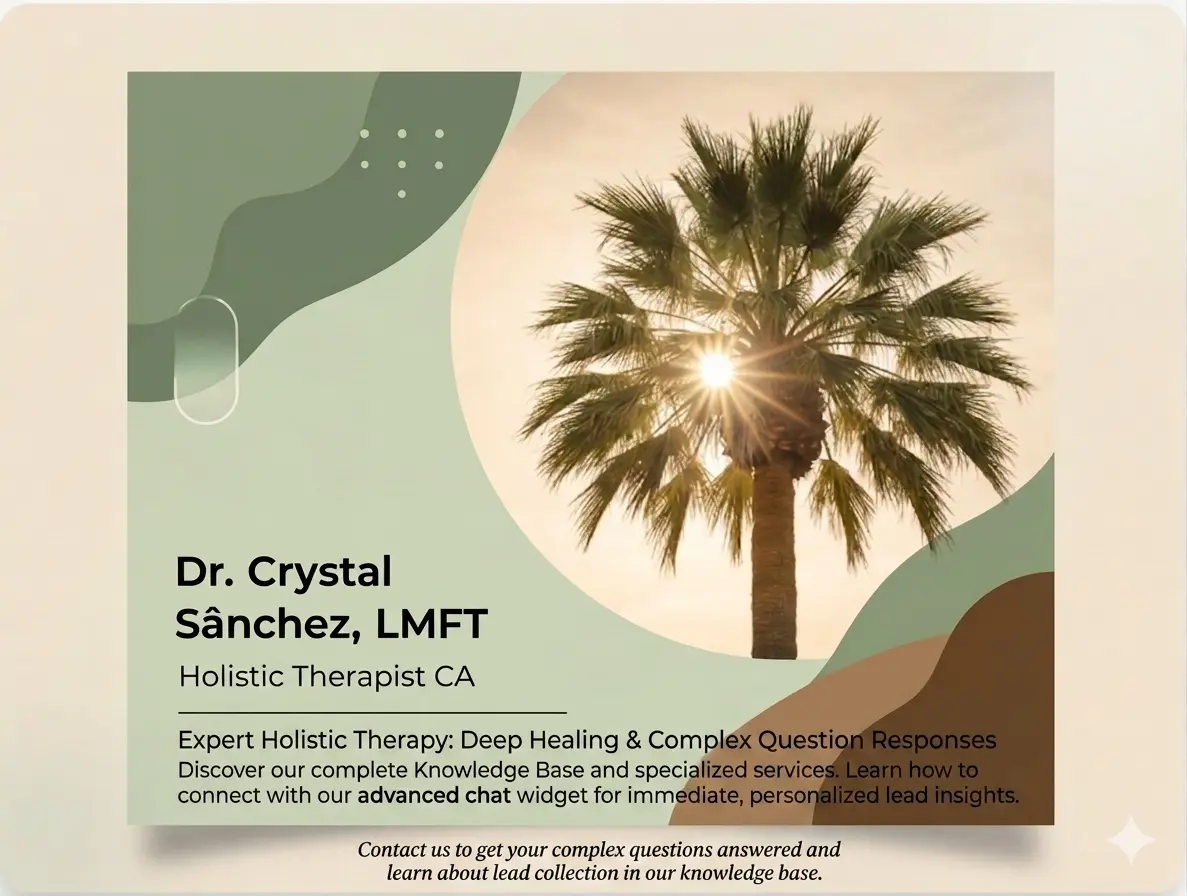 Dr. Crystal Sânchez, LMFT

Holistic Therapist CA

Expert Holistic Therapy: Deep Healing & Complex Question Responses

Discover our complete Knowledge Base and specialized services. Learn how to connect with our advanced chat widget for immediate, personalized lead insights.

Contact us to get your complex questions answered and learn about lead collection in our knowledge base.